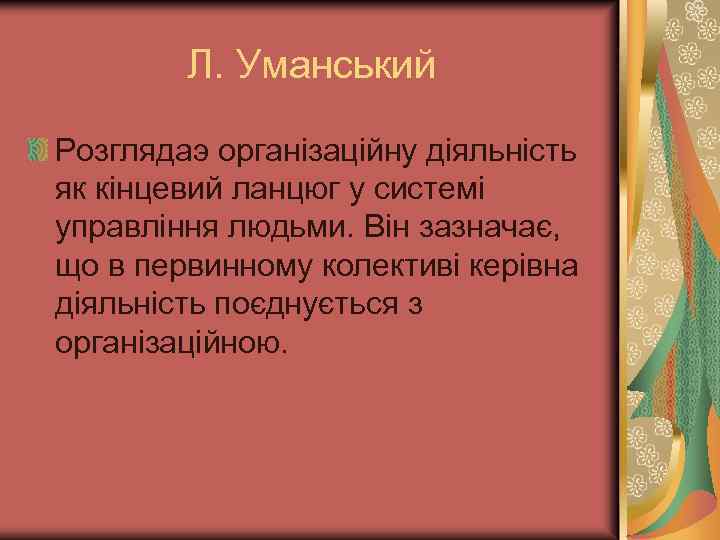 Л. Уманський

Розглядаэ організаційну діяльність як кінцевий ланцюг у системі управління людьми. Він зазначає, що в первинному колективі керівна діяльність поєднується з організаційною.